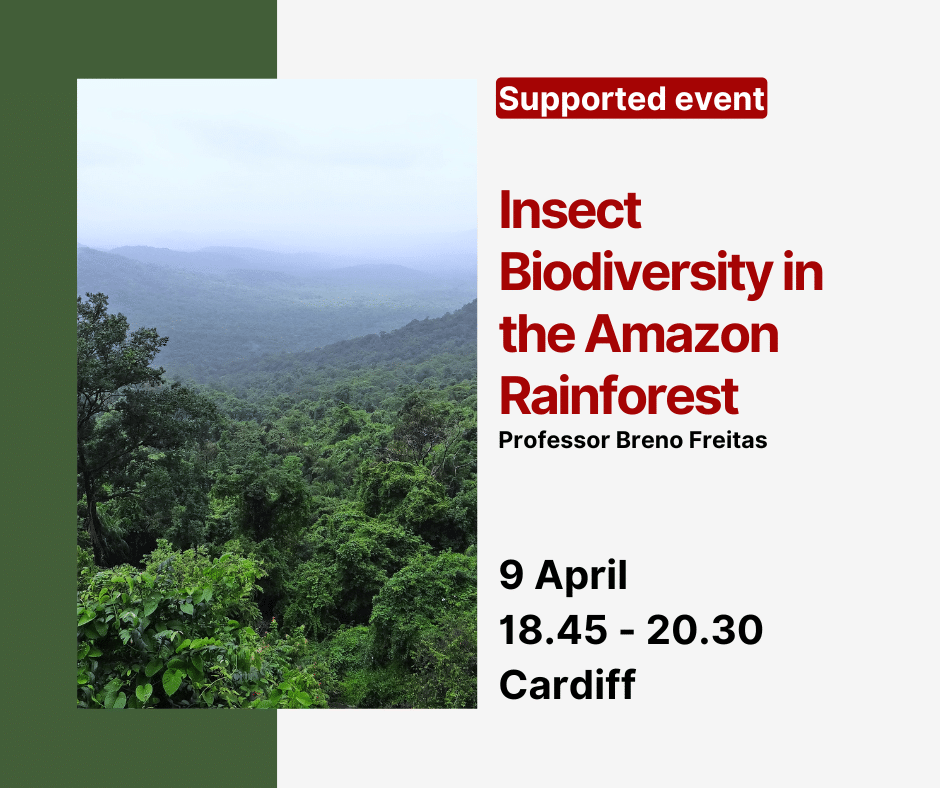 Supported event

Insect Biodiversity in the Amazon Rainforest

Professor Breno Freitas

9 April
18.45 - 20.30
Cardiff